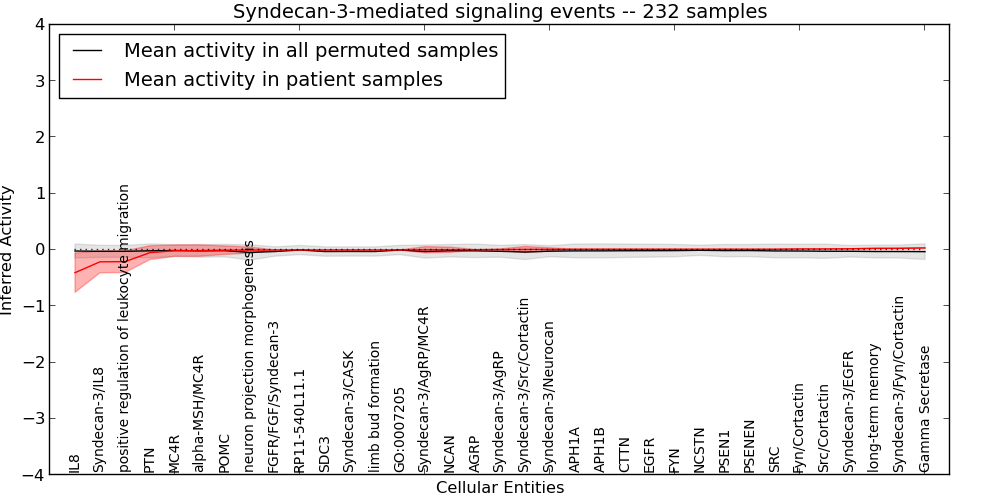 Syndecan-3-mediated signaling events -- 232 samples

Mean activity in all permuted samples
Mean activity in patient samples

Inferred Activity

4
3
2
1
0
−1
−2
−3
−4

IL8
Syndecan-3/IL8
positive regulation of leukocyte migration
PTN
MC4R
alpha-MSH/MC4R
POMC
neuron projection morphogenesis
FGFR/FGF/Syndecan-3
RP11-540L11.1
SDC3
Syndecan-3/CASK
limb bud formation
GO:0007205
Syndecan-3/AgRP/MC4R
NCAN
AGRP
Syndecan-3/AgRP
Syndecan-3/Src/Cortactin
Syndecan-3/Neurocan
APH1A
APH1B
CTTN
EGFR
FYN
NCSTN
PSEN1
PSENEN
SRC
Fyn/Cortactin
Src/Cortactin
Syndecan-3/EGFR
long-term memory
Syndecan-3/Fyn/Cortactin
Gamma Secretase

Cellular Entities